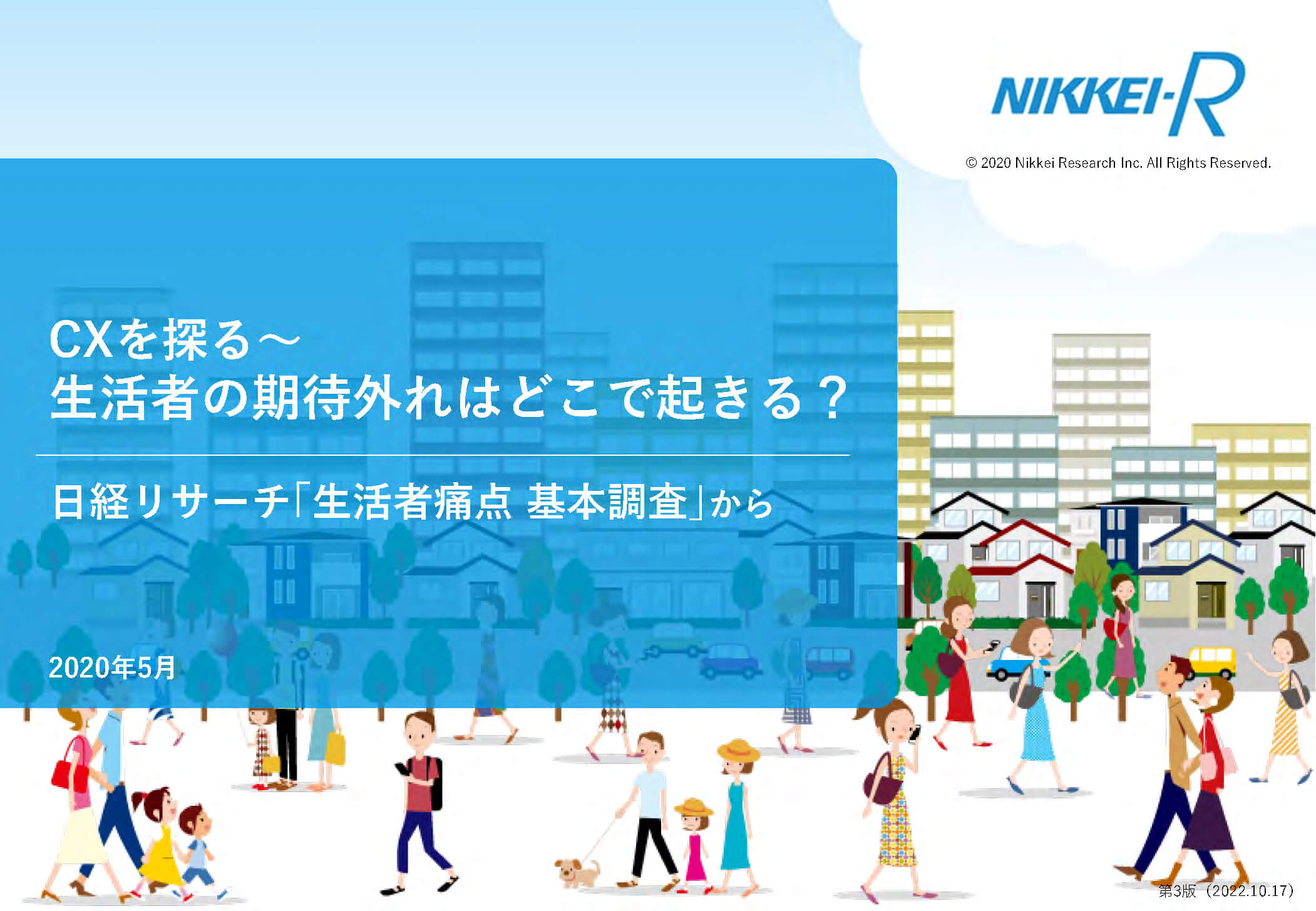 NIKKEI-R

© 2020 Nikkei Research Inc. All Rights Reserved.

CXを探る～
生活者の期待外れはどこで起きる？

日経リサーチ「生活者痛点 基本調査」から

2020年5月

第3版（2022.10.17）